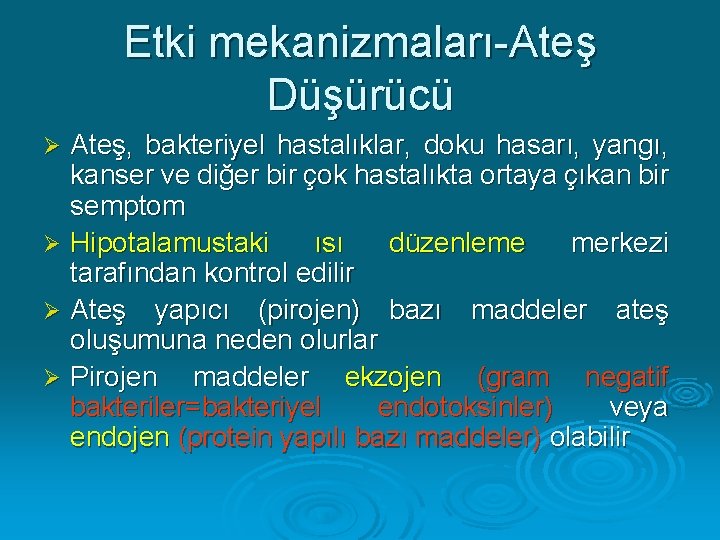 Etki mekanizmaları-Ateş Düşürücü

➢ Ateş, bakteriyel hastalıklar, doku hasarı, yangı, kanser ve diğer bir çok hastalıkta ortaya çıkan bir semptom

➢ Hipotalamustaki ısı düzenleme merkezi tarafından kontrol edilir

➢ Ateş yapıcı (pirojen) bazı maddeler ateş oluşumuna neden olurlar

➢ Pirojen maddeler ekzojen (gram negatif bakteriler=bakteriyel endotoksinler) veya endojen (protein yapılı bazı maddeler) olabilir